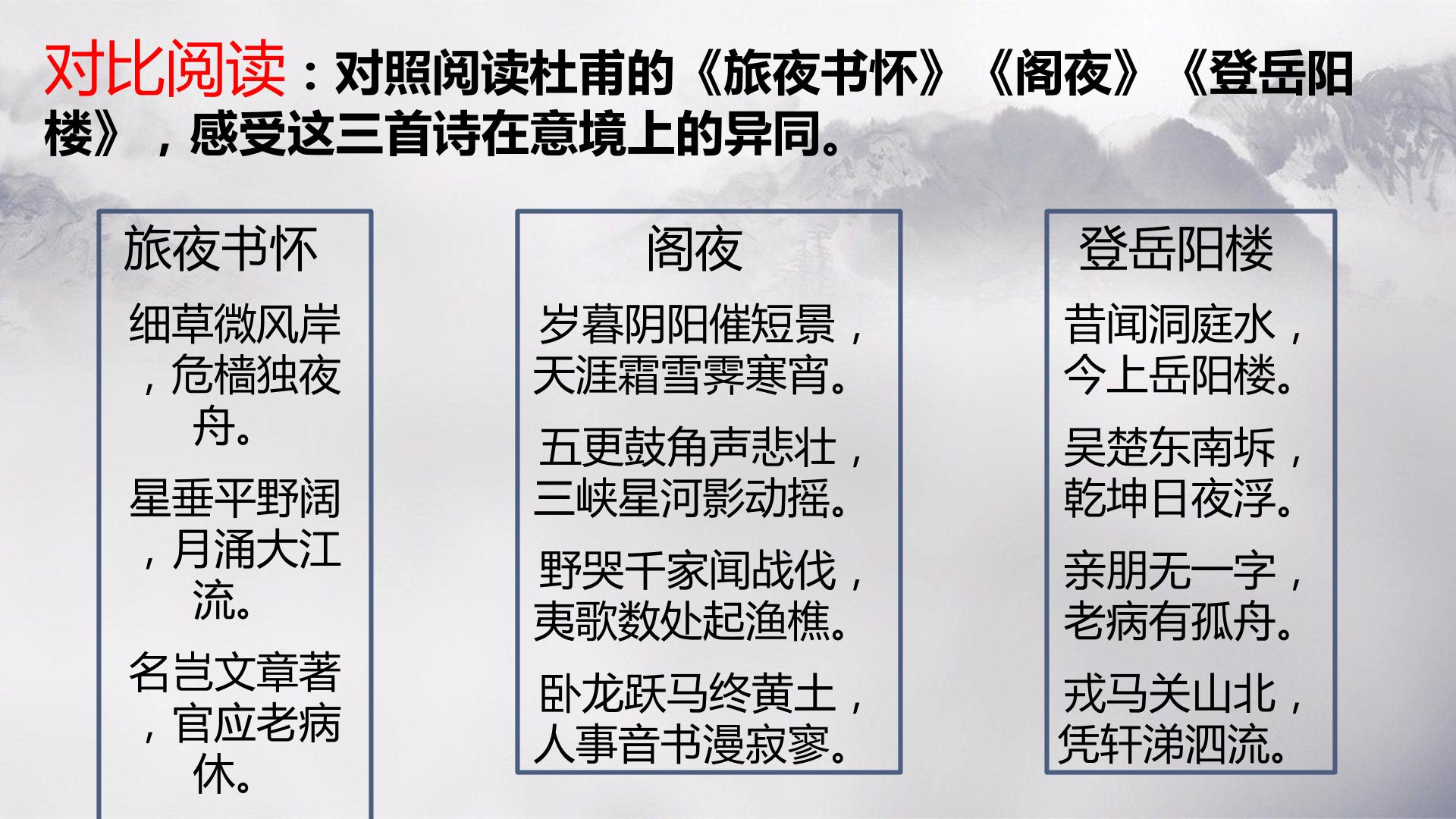 对比阅读：对照阅读杜甫的《旅夜书怀》《阁夜》《登岳阳楼》，感受这三首诗在意境上的异同。

旅夜书怀

细草微风岸，危樯独夜舟。

星垂平野阔，月涌大江流。

名岂文章著，官应老病休。

阁夜

岁暮阴阳催短景，天涯霜雪霁寒宵。

五更鼓角声悲壮，三峡星河影动摇。

野哭千家闻战伐，夷歌数处起渔樵。

卧龙跃马终黄土，人事音书漫寂寥。

登岳阳楼

昔闻洞庭水，今上岳阳楼。

吴楚东南坼，乾坤日夜浮。

亲朋无一字，老病有孤舟。

戎马关山北，凭轩涕泗流。